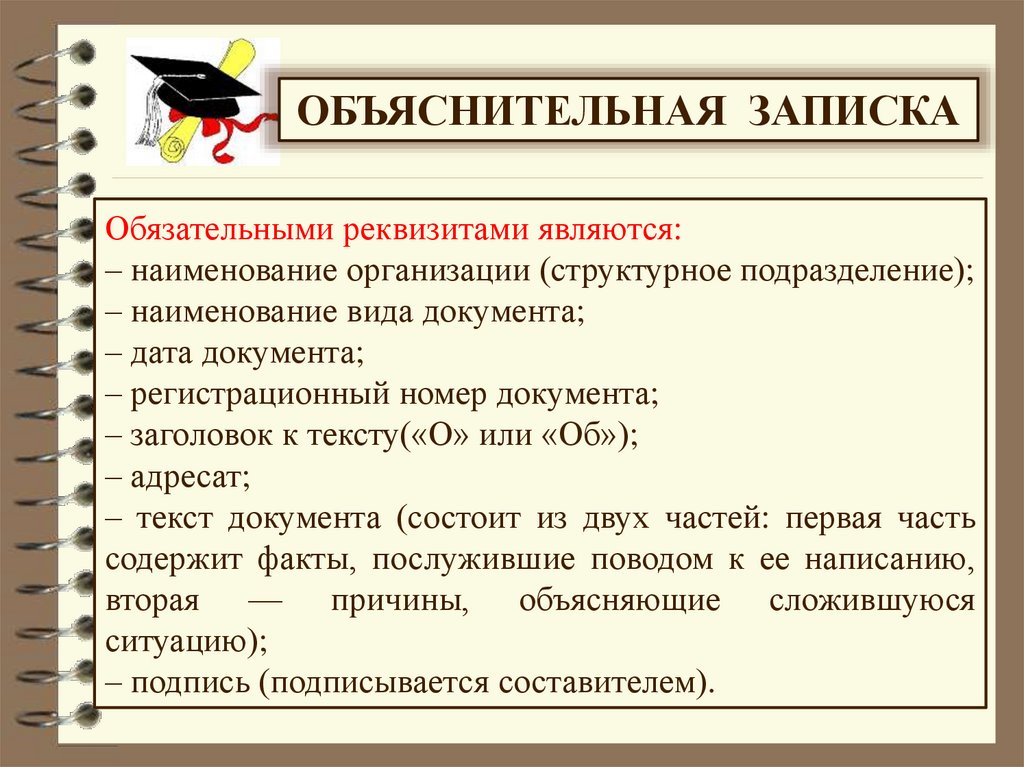 ОБЪЯСНИТЕЛЬНАЯ ЗАПИСКА

Обязательными реквизитами являются:
– наименование организации (структурное подразделение);
– наименование вида документа;
– дата документа;
– регистрационный номер документа;
– заголовок к тексту(«О» или «Об»);
– адресат;
– текст документа (состоит из двух частей: первая часть содержит факты, послужившие поводом к ее написанию, вторая — причины, объясняющие сложившуюся ситуацию);
– подпись (подписывается составителем).